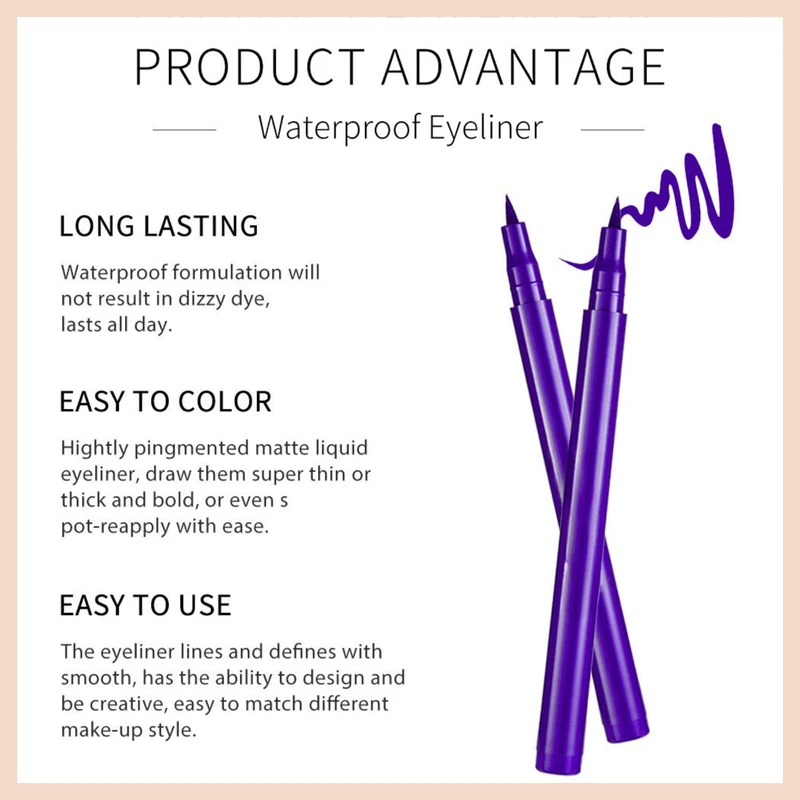 PRODUCT ADVANTAGE

Waterproof Eyeliner

LONG LASTING

Waterproof formulation will not result in dizzy dye, lasts all day.

EASY TO COLOR

Hightly pingmented matte liquid eyeliner, draw them super thin or thick and bold, or even s pot-reapply with ease.

EASY TO USE

The eyeliner lines and defines with smooth, has the ability to design and be creative, easy to match different make-up style.